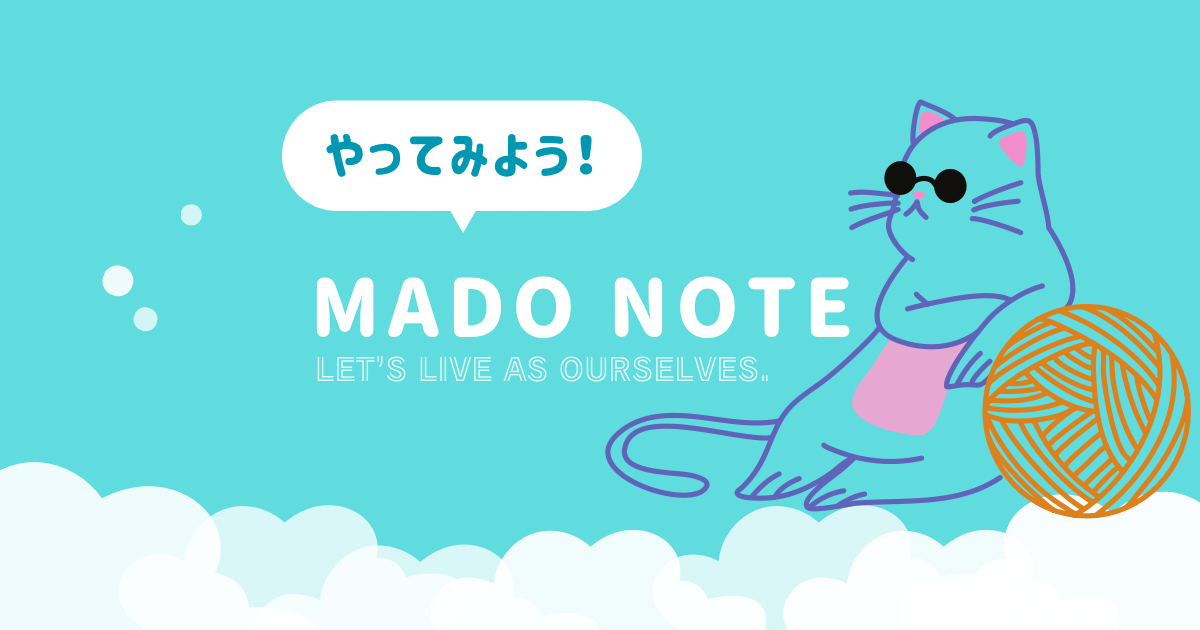 やってみよう！

MADO NOTE

LET'S LIVE AS OURSELVES.